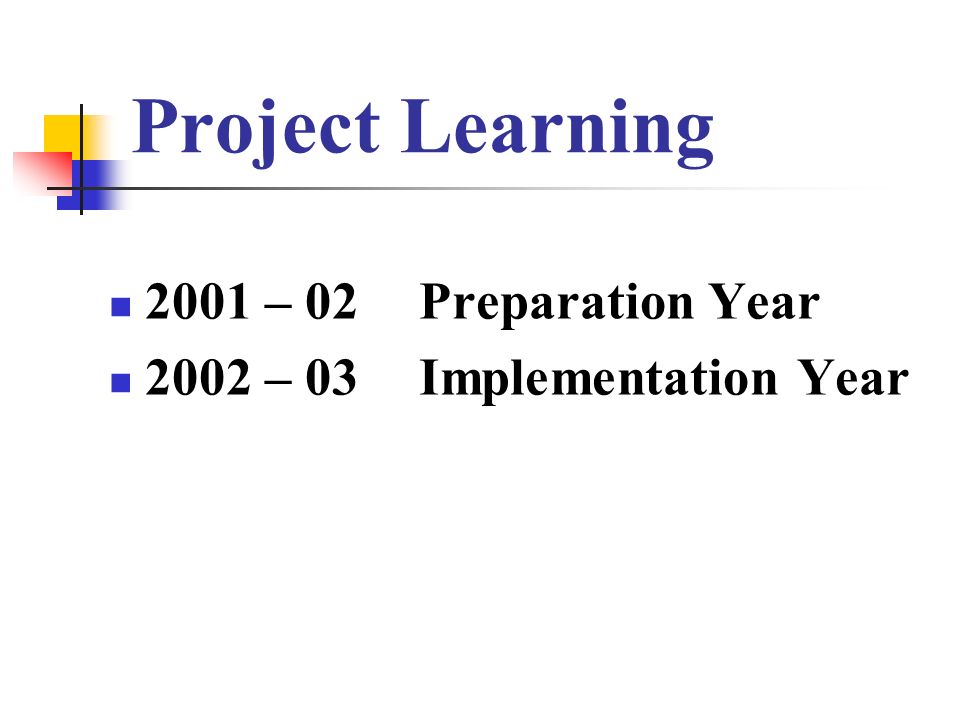 Project Learning

- 2001 – 02 Preparation Year
- 2002 – 03 Implementation Year